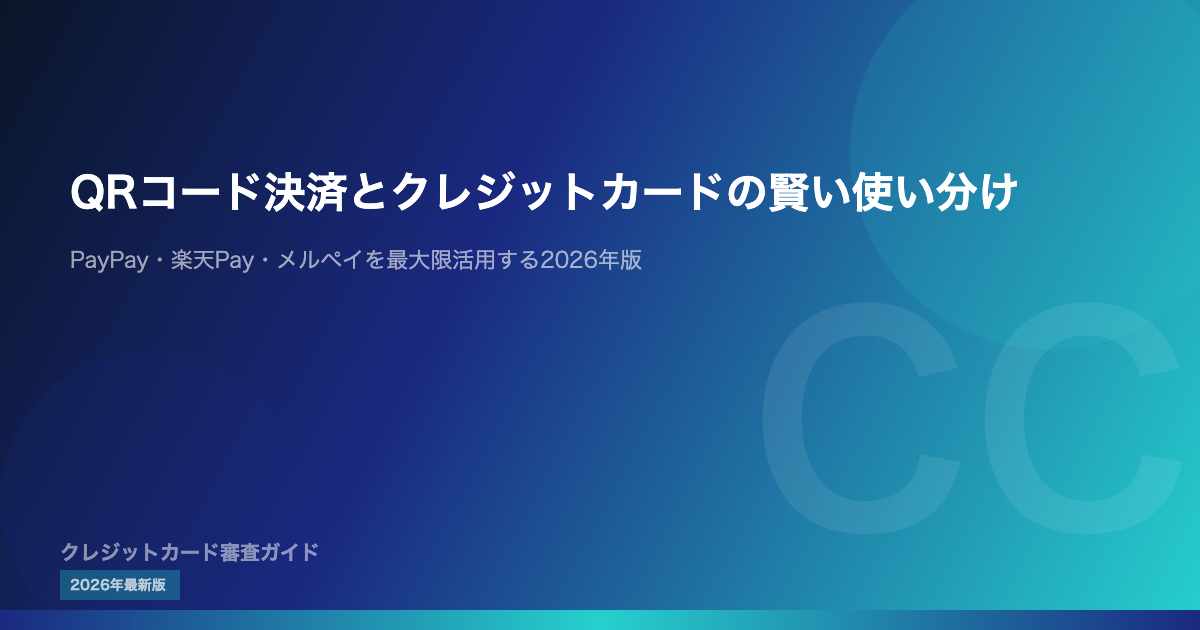 QRコード決済とクレジットカードの賢い使い分け

PayPay・楽天Pay・メルペイを最大限活用する2026年版

CC

クレジットカード審査ガイド

2026年最新版